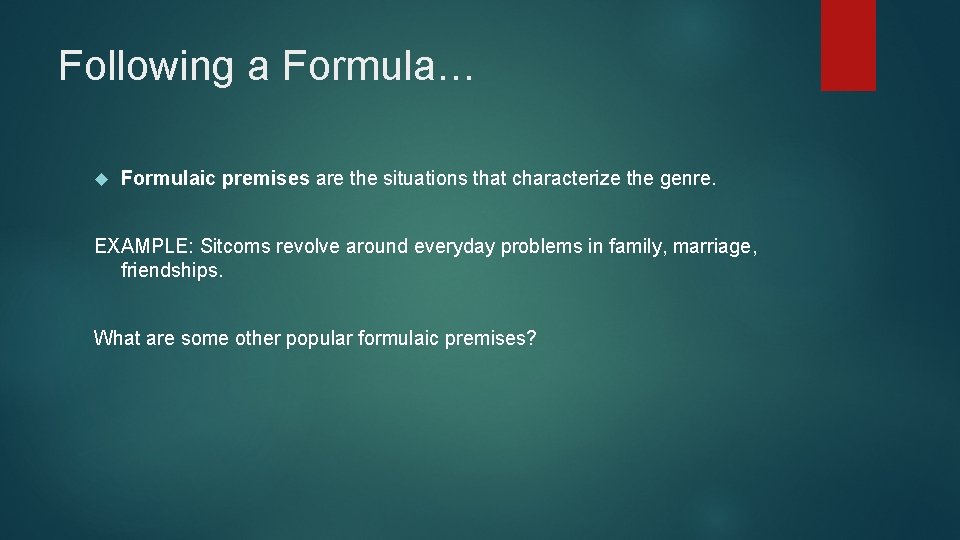 Following a Formula…

Formulaic premises are the situations that characterize the genre.

EXAMPLE: Sitcoms revolve around everyday problems in family, marriage, friendships.

What are some other popular formulaic premises?